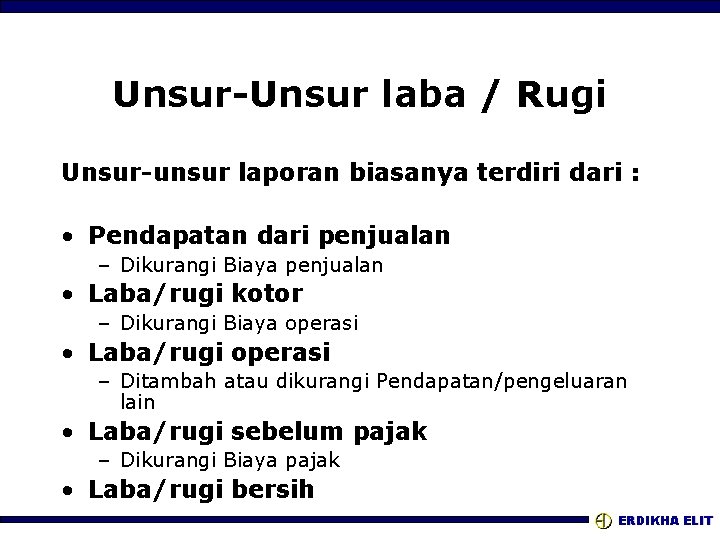 Unsur-Unsur laba / Rugi

Unsur-unsur laporan biasanya terdiri dari :

• Pendapatan dari penjualan
– Dikurangi Biaya penjualan
• Laba/rugi kotor
– Dikurangi Biaya operasi
• Laba/rugi operasi
– Ditambah atau dikurangi Pendapatan/pengeluaran lain
• Laba/rugi sebelum pajak
– Dikurangi Biaya pajak
• Laba/rugi bersih

ERDIKHA ELIT